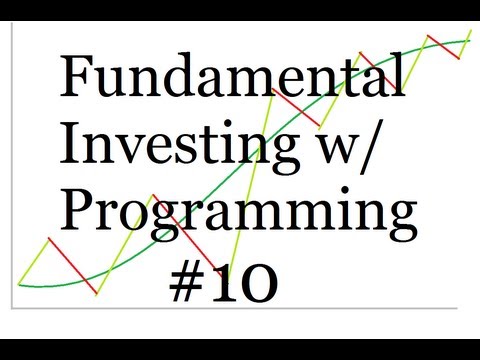 Fundamental Investing w/ Programming #10